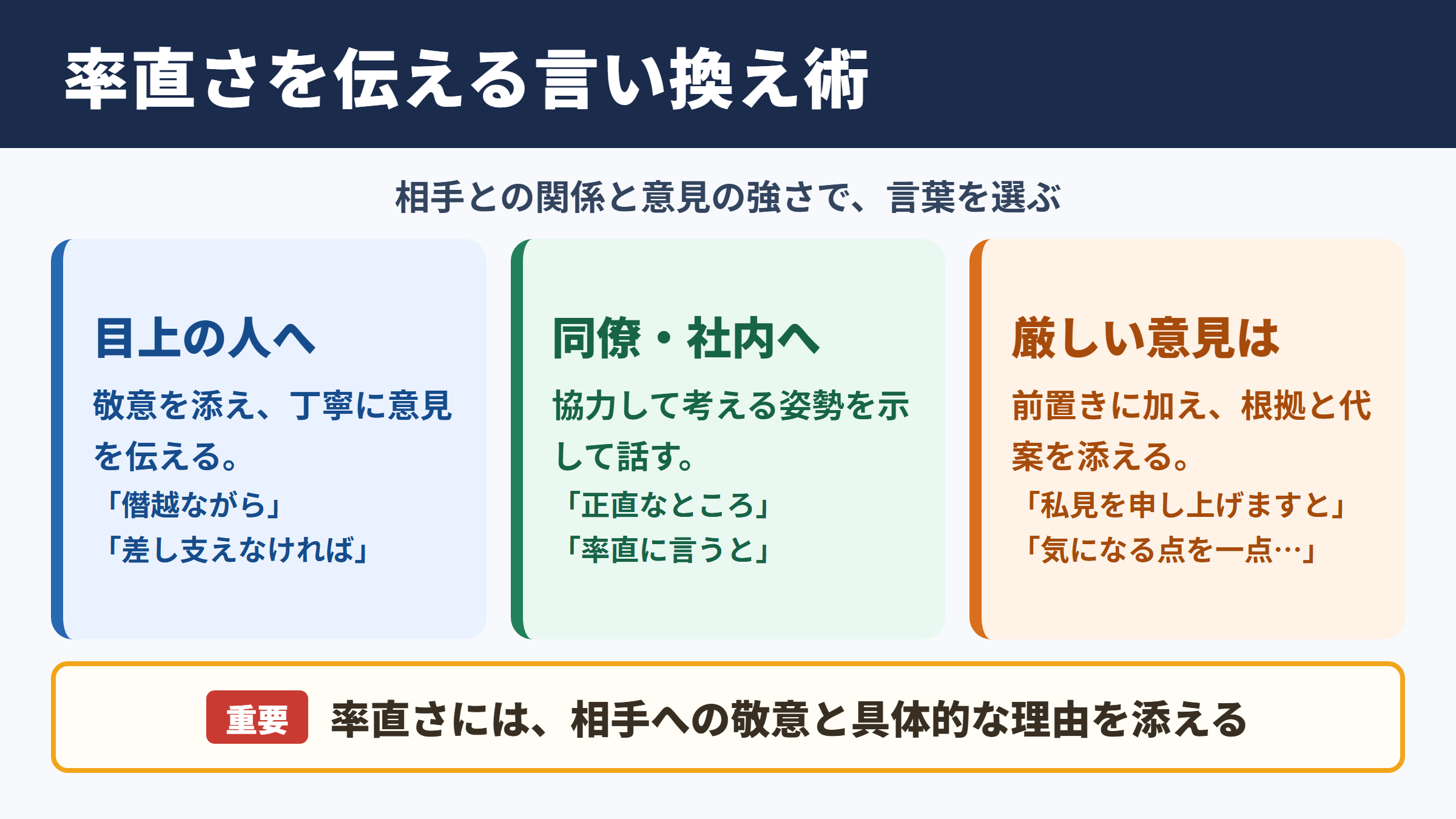 率直さを伝える言い換え術

相手との関係と意見の強さで、言葉を選ぶ

目上の人へ

敬意を添え、丁寧に意見を伝える。

「僭越ながら」
「差し支えなければ」

同僚・社内へ

協力して考える姿勢を示して話す。

「正直なところ」
「率直に言うと」

厳しい意見は

前置きに加え、根拠と代案を添える。

「私見を申し上げますと」
「気になる点を一点…」

重要 率直さには、相手への敬意と具体的な理由を添える